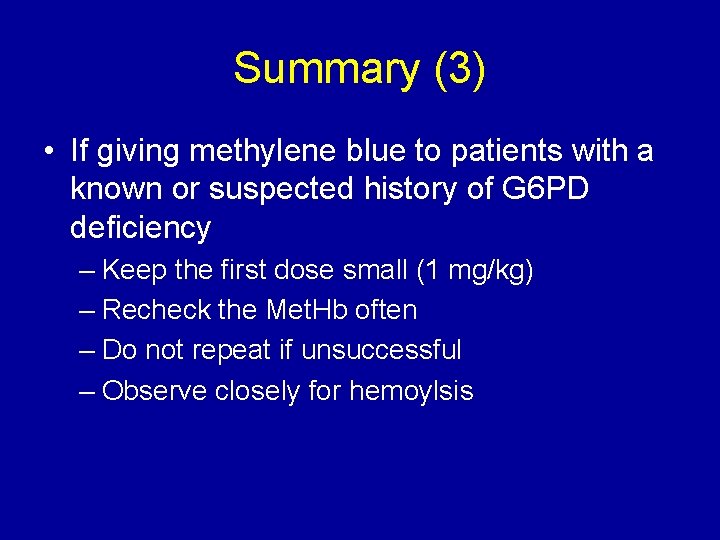 Summary (3)

• If giving methylene blue to patients with a known or suspected history of G6PD deficiency
 – Keep the first dose small (1 mg/kg)
 – Recheck the MetHb often
 – Do not repeat if unsuccessful
 – Observe closely for hemoylsis